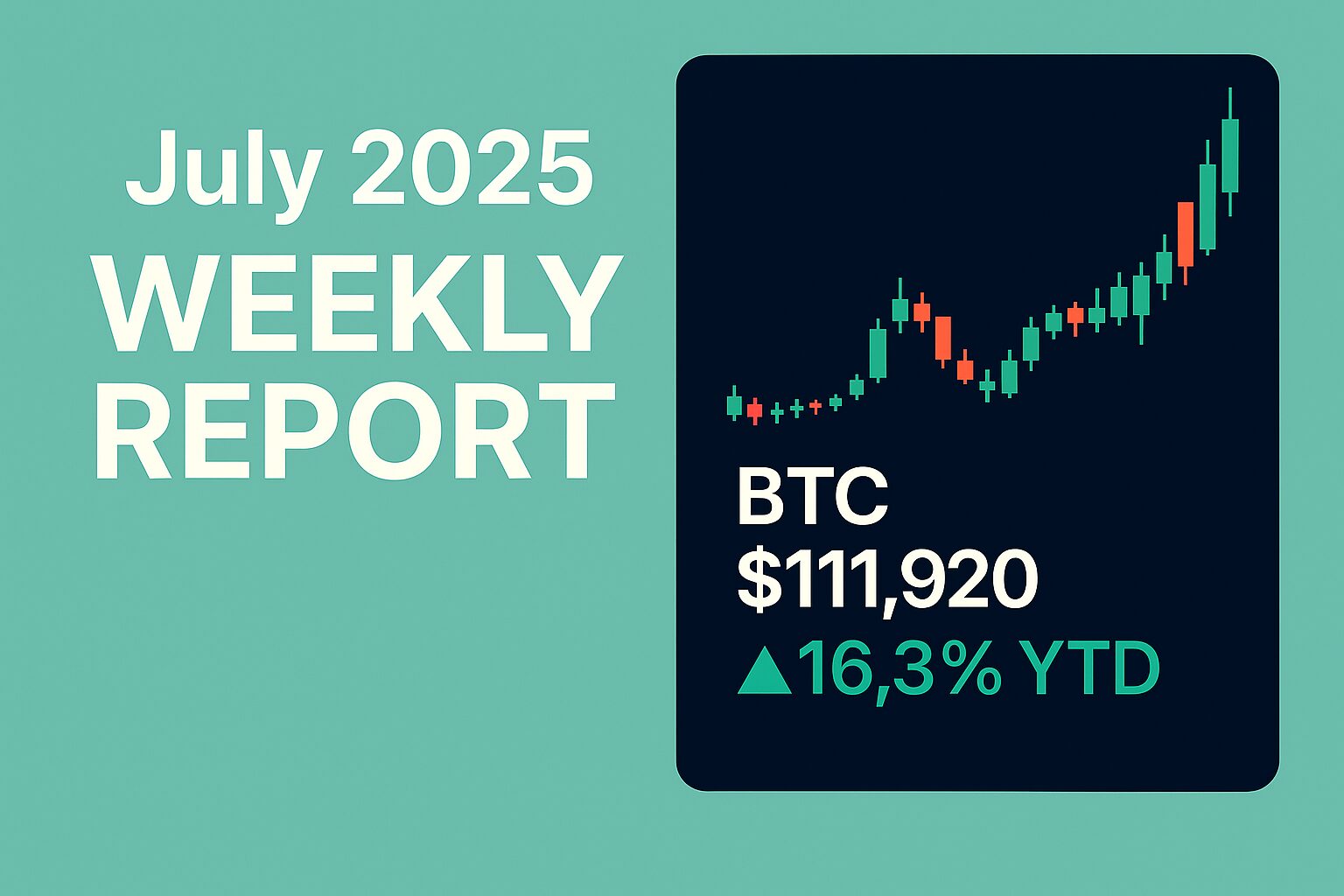 July 2025
WEEKLY
REPORT

BTC
$111,920
▲16,3% YTD